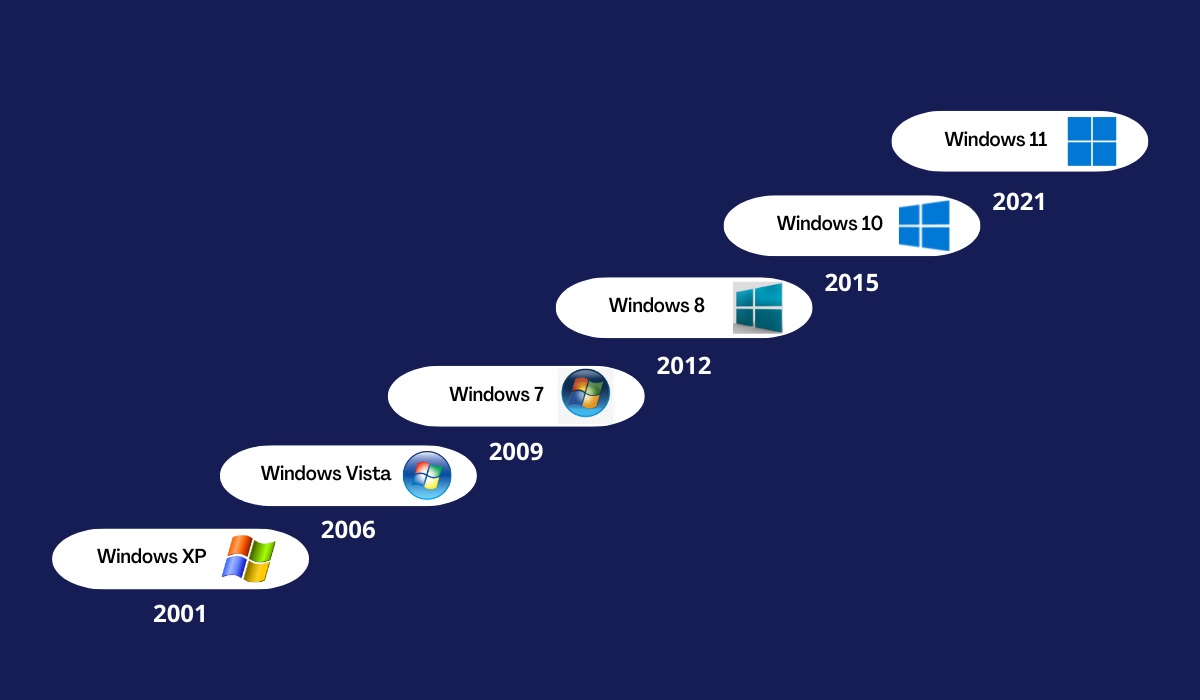 Windows 11
2021
Windows 10
2015
Windows 8
2012
Windows 7
2009
Windows Vista
2006
Windows XP
2001